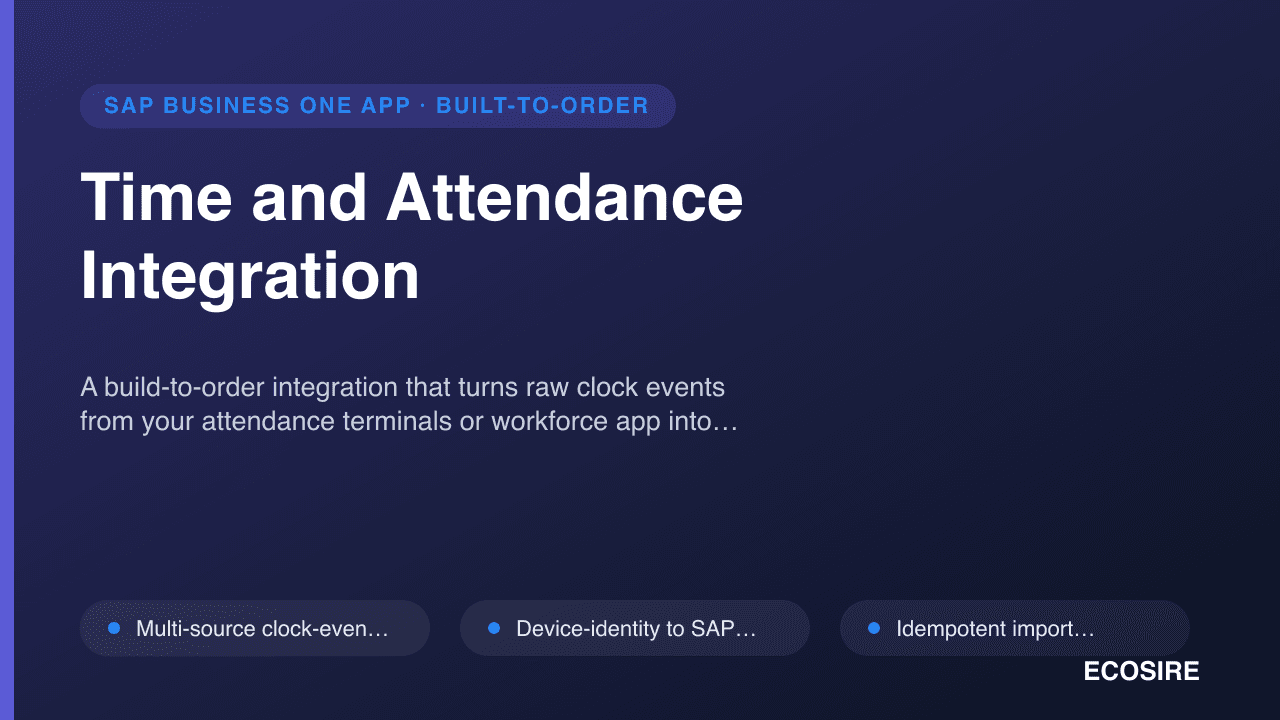 SAP BUSINESS ONE APP · BUILT-TO-ORDER

Time and Attendance Integration

A build-to-order integration that turns raw clock events from your attendance terminals or workforce app into…

Multi-source clock-even…

Device-identity to SAP…

Idempotent import…

ECOSIRE